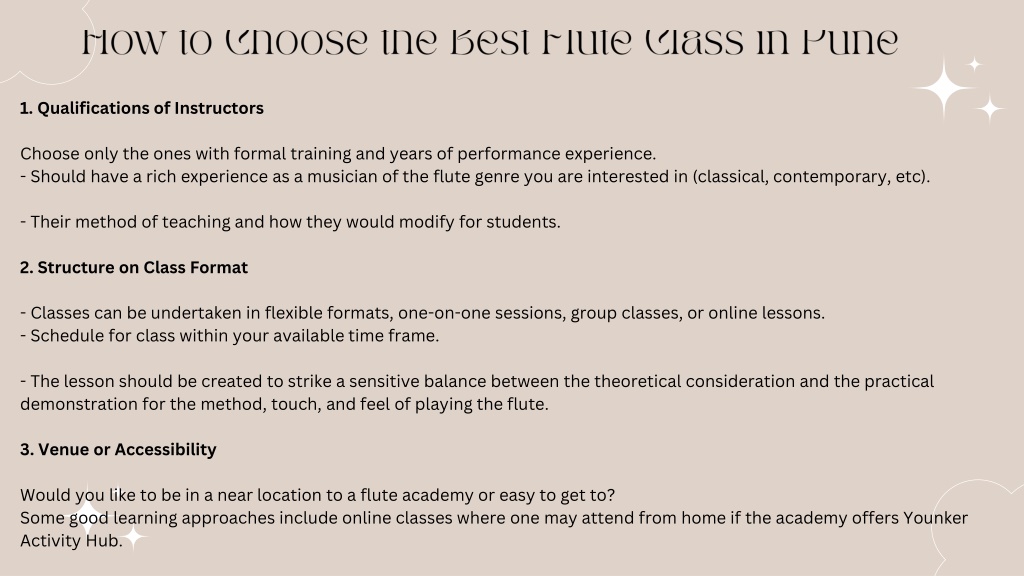 How to Choose the Best Flute Class in Pune

1. Qualifications of Instructors

Choose only the ones with formal training and years of performance experience.
- Should have a rich experience as a musician of the flute genre you are interested in (classical, contemporary, etc).

- Their method of teaching and how they would modify for students.

2. Structure on Class Format

- Classes can be undertaken in flexible formats, one-on-one sessions, group classes, or online lessons.
- Schedule for class within your available time frame.

- The lesson should be created to strike a sensitive balance between the theoretical consideration and the practical demonstration for the method, touch, and feel of playing the flute.

3. Venue or Accessibility

Would you like to be in a near location to a flute academy or easy to get to?
Some good learning approaches include online classes where one may attend from home if the academy offers Younker Activity Hub.